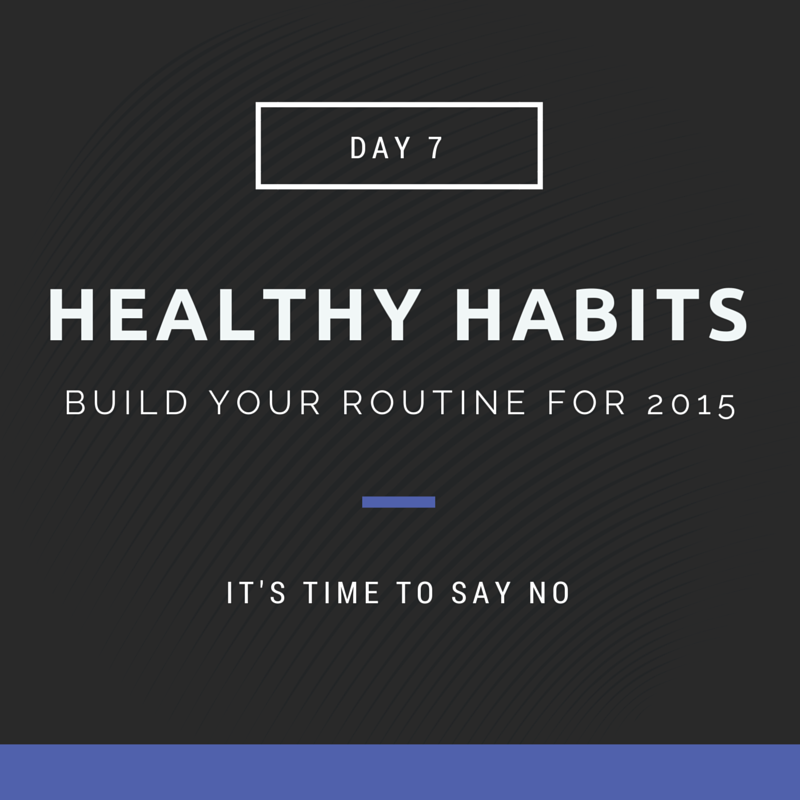 DAY 7

HEALTHY HABITS

BUILD YOUR ROUTINE FOR 2015

IT'S TIME TO SAY NO